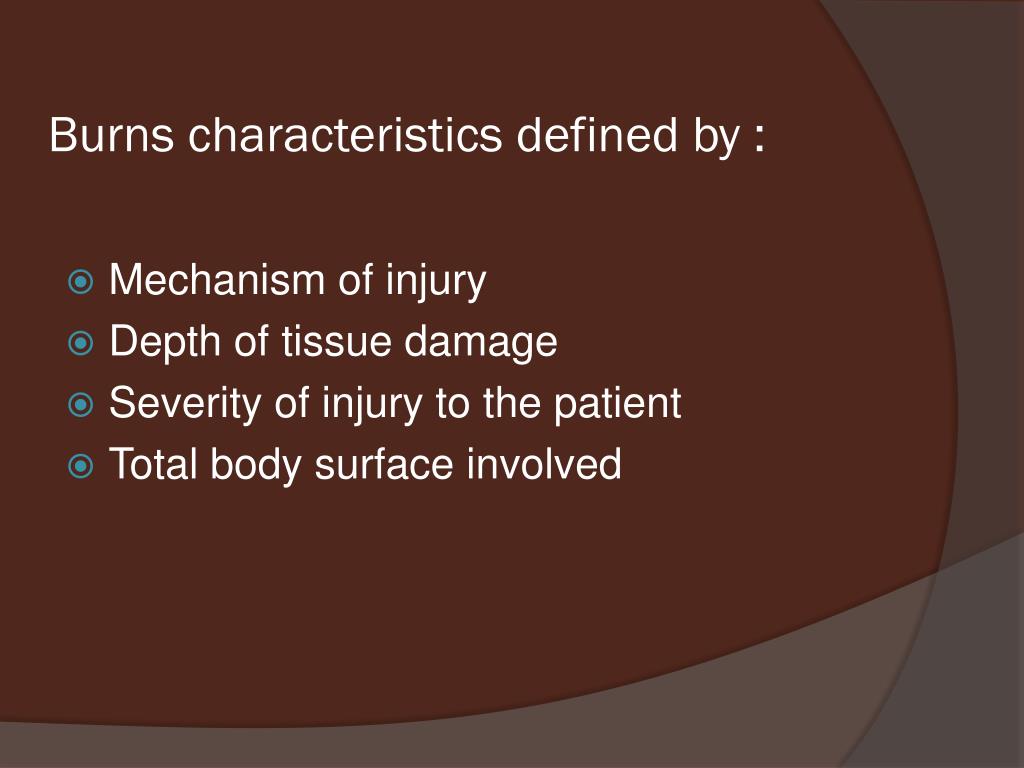 Burns characteristics defined by :

Mechanism of injury
Depth of tissue damage
Severity of injury to the patient
Total body surface involved